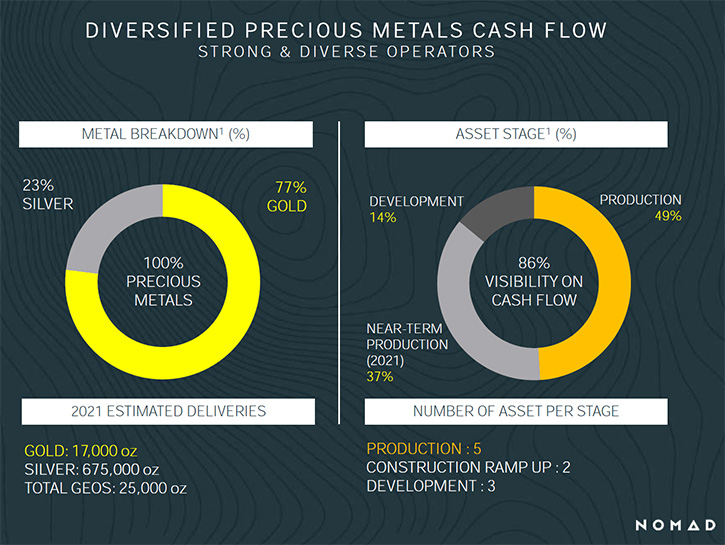 DIVERSIFIED PRECIOUS METALS CASH FLOW
STRONG & DIVERSE OPERATORS

METAL BREAKDOWN$^1$ (%)

23%
SILVER

77%
GOLD

100%
PRECIOUS
METALS

2021 ESTIMATED DELIVERIES

GOLD: 17,000 oz
SILVER: 675,000 oz
TOTAL GEOS: 25,000 oz

ASSET STAGE$^1$ (%)

DEVELOPMENT
14%

PRODUCTION
49%

86%
VISIBILITY ON
CASH FLOW

NEAR-TERM
PRODUCTION
(2021)
37%

NUMBER OF ASSET PER STAGE

PRODUCTION : 5
CONSTRUCTION RAMP UP : 2
DEVELOPMENT : 3

NOMAD